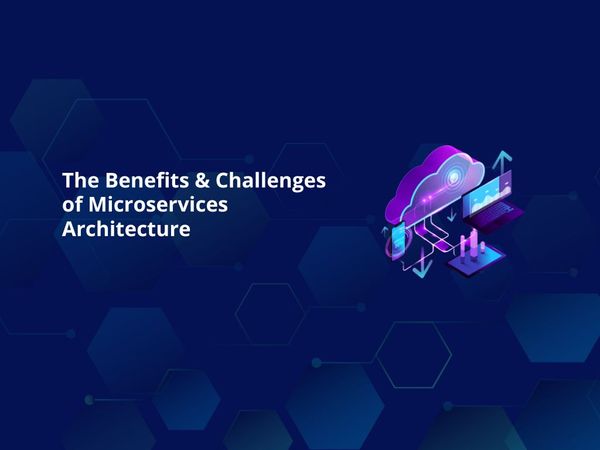 The Benefits & Challenges of Microservices Architecture